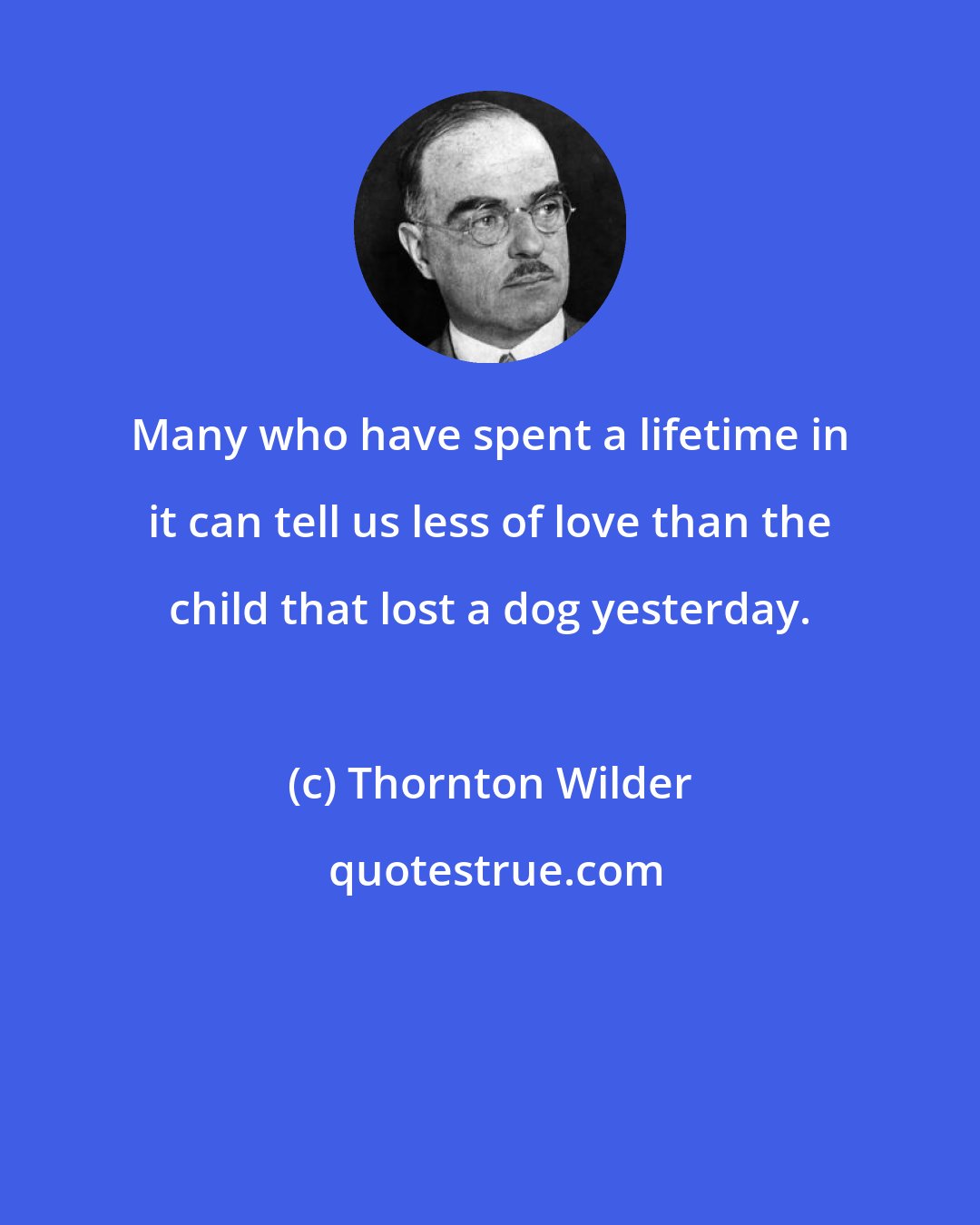 Many who have spent a lifetime in it can tell us less of love than the child that lost a dog yesterday.

(c) Thornton Wilder

quotestrue.com